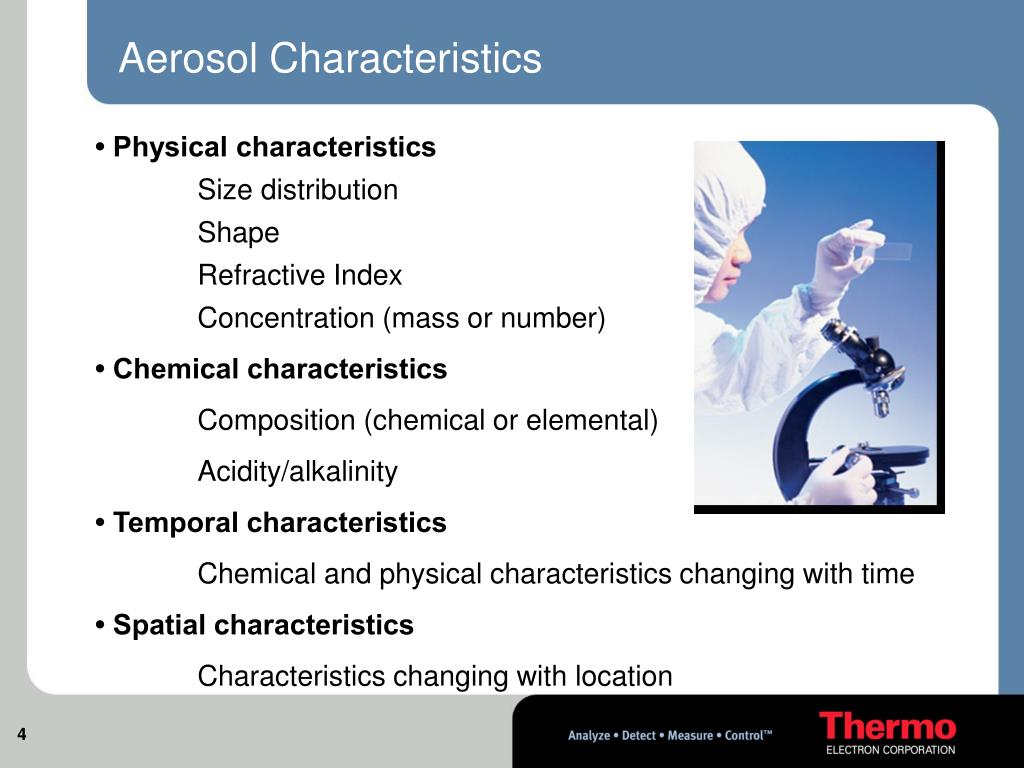 Aerosol Characteristics

• Physical characteristics

Size distribution

Shape

Refractive Index

Concentration (mass or number)

• Chemical characteristics

Composition (chemical or elemental)

Acidity/alkalinity

• Temporal characteristics

Chemical and physical characteristics changing with time

• Spatial characteristics

Characteristics changing with location

4

Analyze • Detect • Measure • Control™

Thermo
ELECTRON CORPORATION